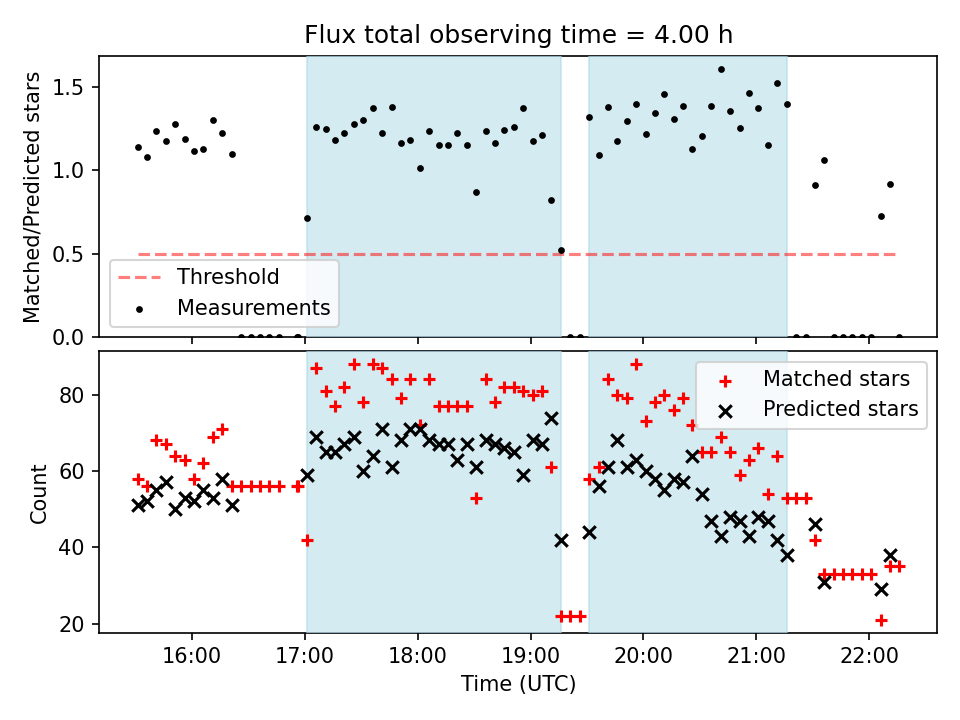 Flux total observing time = 4.00 h

Matched/Predicted stars

1.5
1.0
0.5
0.0

Threshold
Measurements

Count

80
60
40
20

Matched stars
Predicted stars

16:00
17:00
18:00
19:00
20:00
21:00
22:00

Time (UTC)